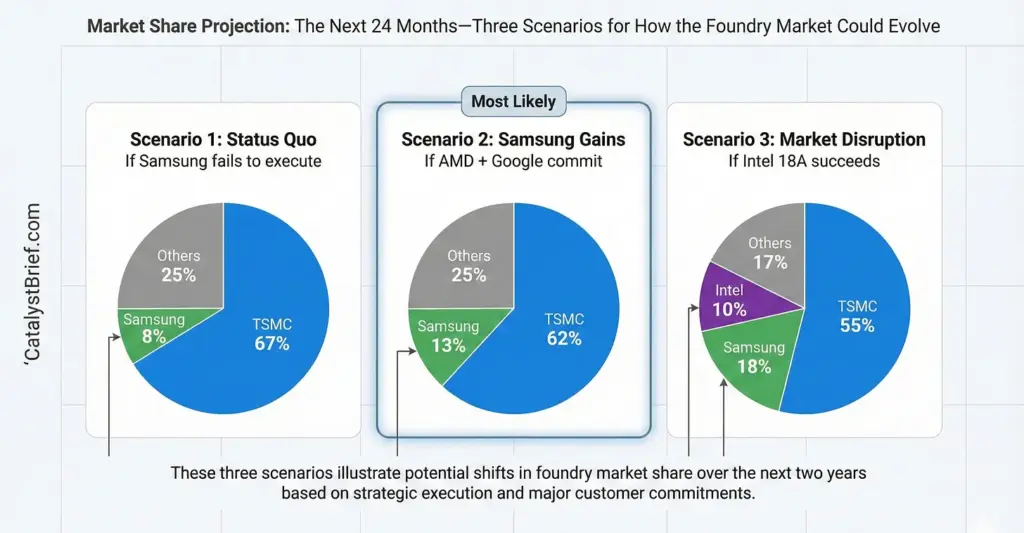 Market Share Projection: The Next 24 Months—Three Scenarios for How the Foundry Market Could Evolve

'CatalystBrief.com

Scenario 1: Status Quo
If Samsung fails to execute

Others
25%

Samsung
8%

TSMC
67%

Most Likely

Scenario 2: Samsung Gains
If AMD + Google commit

Others
25%

Samsung
13%

TSMC
62%

Scenario 3: Market Disruption
If Intel 18A succeeds

Others
17%

Intel
10%

Samsung
18%

TSMC
55%

These three scenarios illustrate potential shifts in foundry market share over the next two years based on strategic execution and major customer commitments.